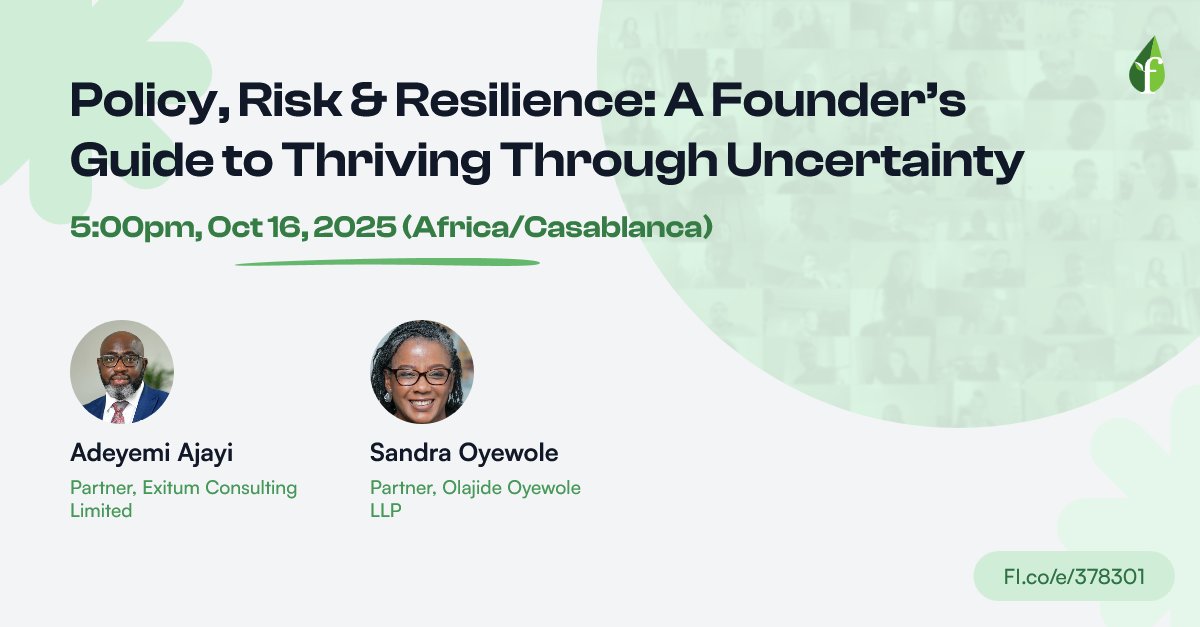 Policy, Risk & Resilience: A Founder's Guide to Thriving Through Uncertainty

5:00pm, Oct 16, 2025 (Africa/Casablanca)

Adeyemi Ajayi
Partner, Exitum Consulting Limited

Sandra Oyewole
Partner, Olajide Oyewole LLP

FI.co/e/378301